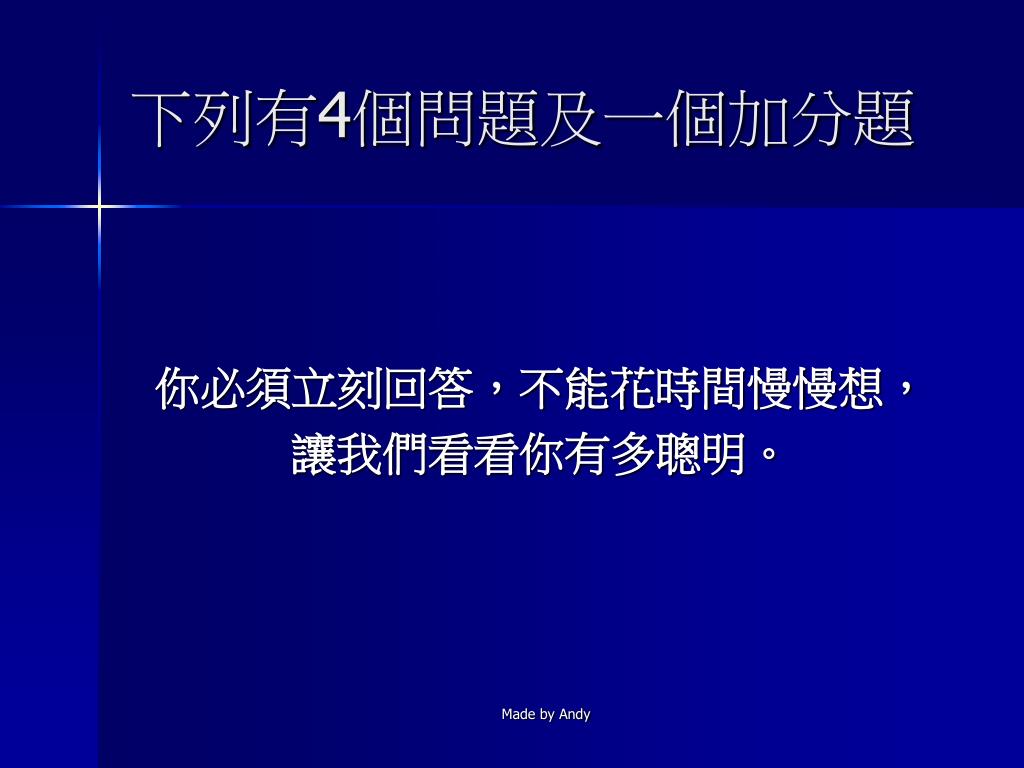 下列有4個問題及一個加分題

你必須立刻回答，不能花時間慢慢想，讓我們看看你有多聰明。

Made by Andy